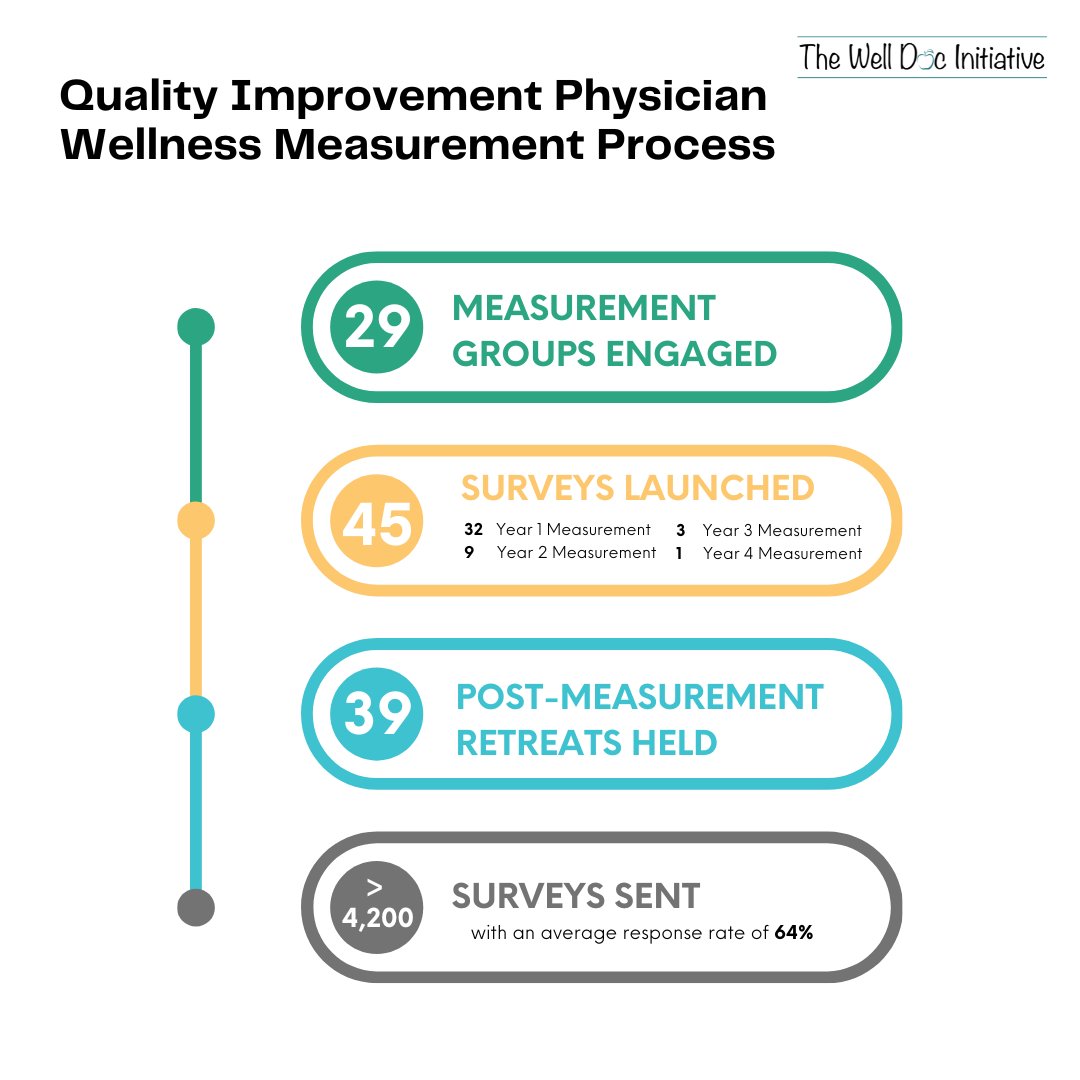 The Well Doc Initiative

Quality Improvement Physician Wellness Measurement Process

29 MEASUREMENT GROUPS ENGAGED

45 SURVEYS LAUNCHED

32 Year 1 Measurement
9 Year 2 Measurement
3 Year 3 Measurement
1 Year 4 Measurement

39 POST-MEASUREMENT RETREATS HELD

> 4,200 SURVEYS SENT

with an average response rate of 64%